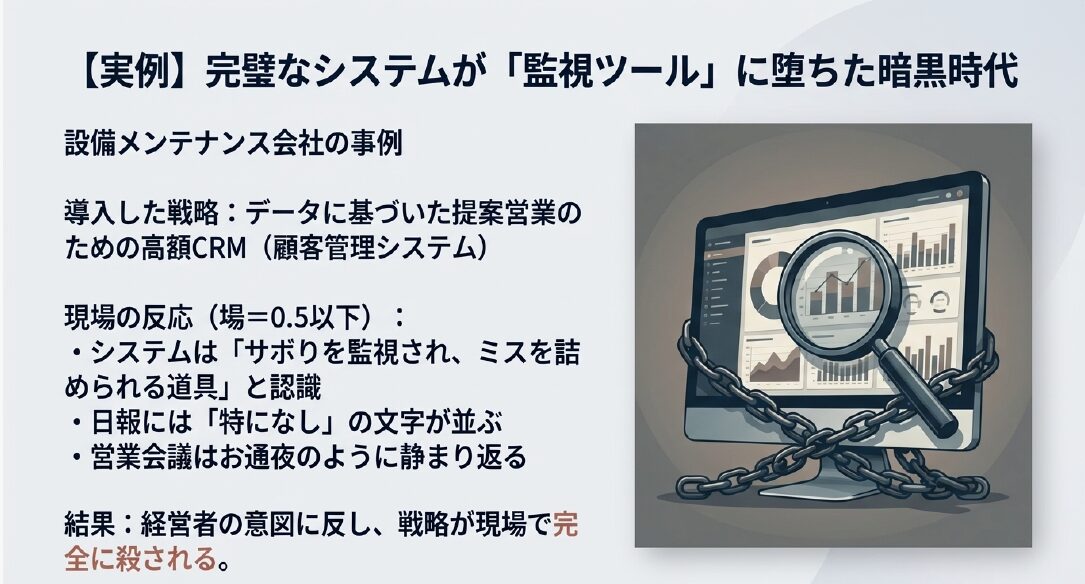 【実例】完璧なシステムが「監視ツール」に堕ちた暗黒時代

設備メンテナンス会社の事例

導入した戦略：データに基づいた提案営業のための高額CRM（顧客管理システム）

現場の反応（場＝0.5以下）：
・システムは「サボりを監視され、ミスを詰められる道具」と認識
・日報には「特になし」の文字が並ぶ
・営業会議はお通夜のように静まり返る

結果：経営者の意図に反し、戦略が現場で完全に殺される。